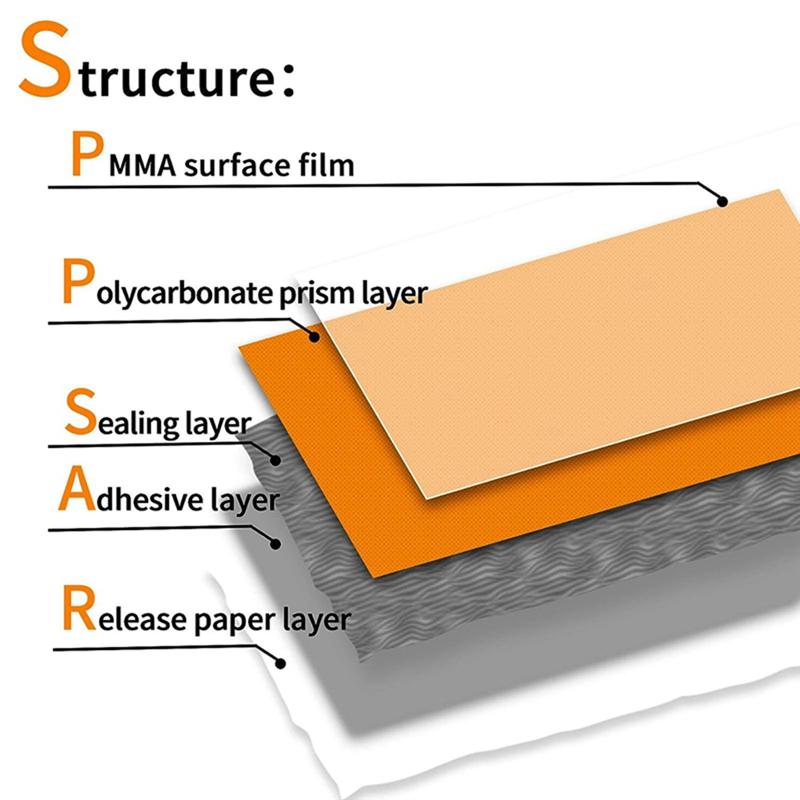 Structure:

PMMA surface film

Polycarbonate prism layer

Sealing layer

Adhesive layer

Release paper layer